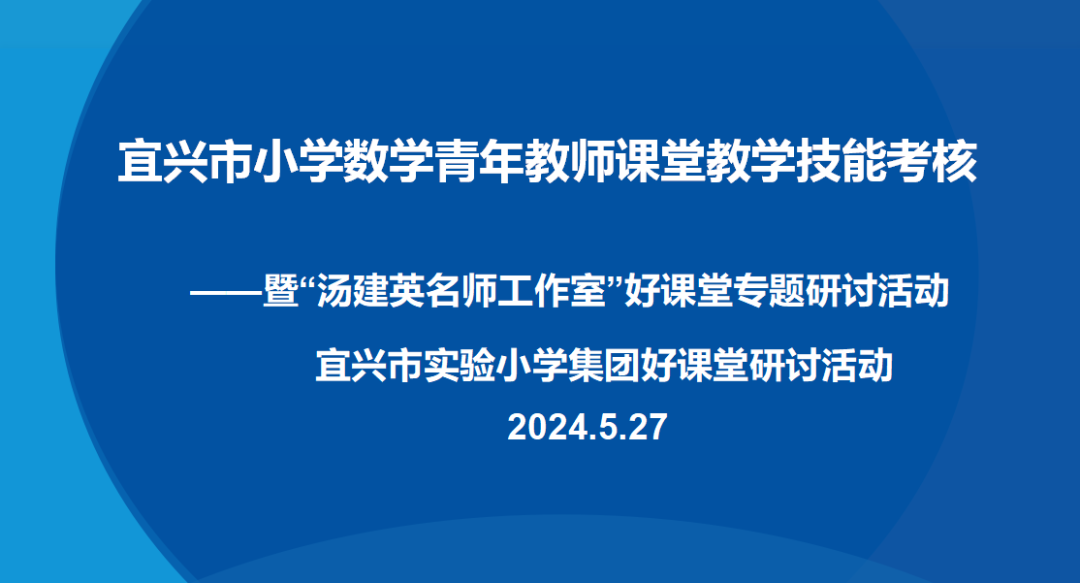 宜兴市小学数学青年教师课堂教学技能考核

——暨“汤建英名师工作室”好课堂专题研讨活动

宜兴市实验小学集团好课堂研讨活动

2024.5.27